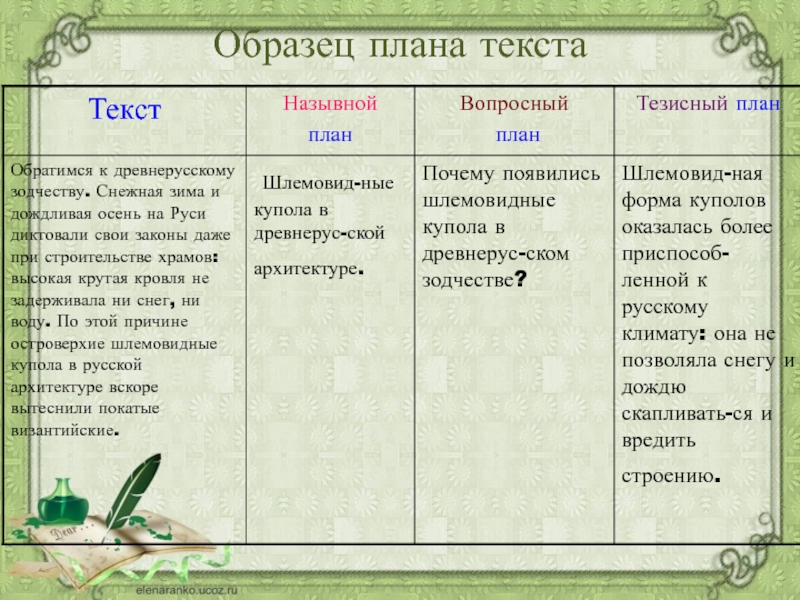 Образец плана текста

| Текст | Назывной план | Вопросный план | Тезисный план |
|---|---|---|---|
| Обратимся к древнерусскому зодчеству. Снежная зима и дождливая осень на Руси диктовали свои законы даже при строительстве храмов: высокая крутая кровля не задерживала ни снег, ни воду. По этой причине островерхие шлемовидные купола в русской архитектуре вскоре вытеснили покатые византийские. | Шлемовид-ные купола в древнерус-ской архитектуре. | Почему появились шлемовидные купола в древнерус-ском зодчестве? | Шлемовид-ная форма куполов оказалась более приспособ-ленной к русскому климату: она не позволяла снегу и дождю скапливать-ся и вредить строению. |

Dear

elenaranko.ucoz.ru